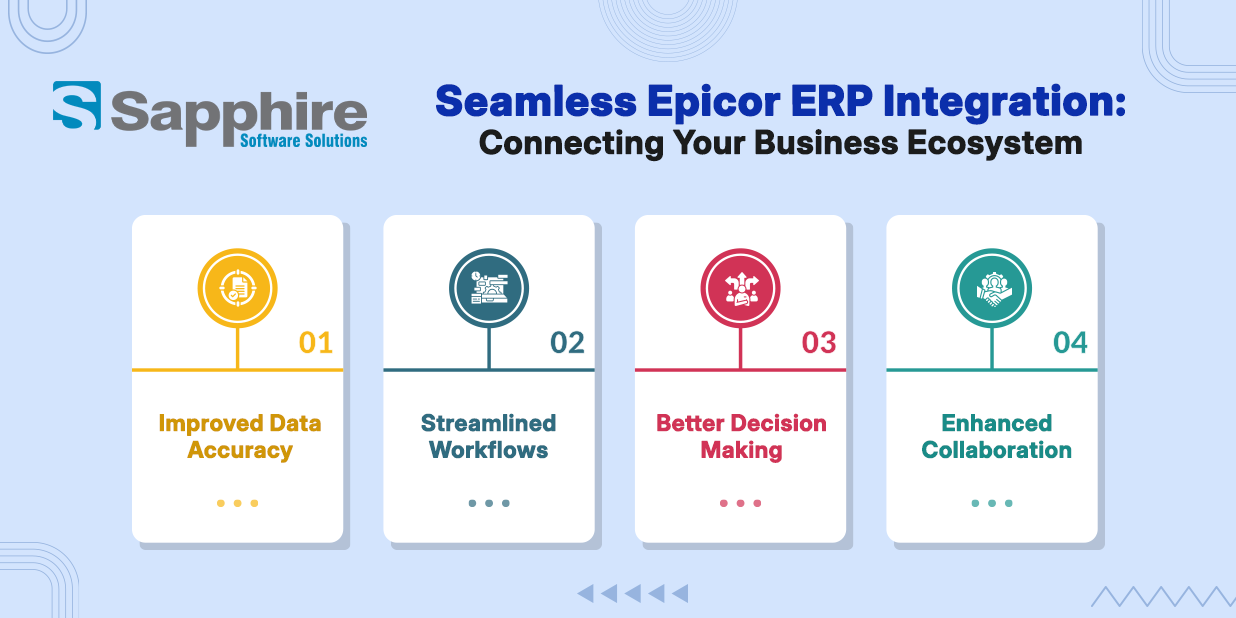 Sapphire
Software Solutions

Seamless Epicor ERP Integration:
Connecting Your Business Ecosystem

01
Improved Data Accuracy

02
Streamlined Workflows

03
Better Decision Making

04
Enhanced Collaboration